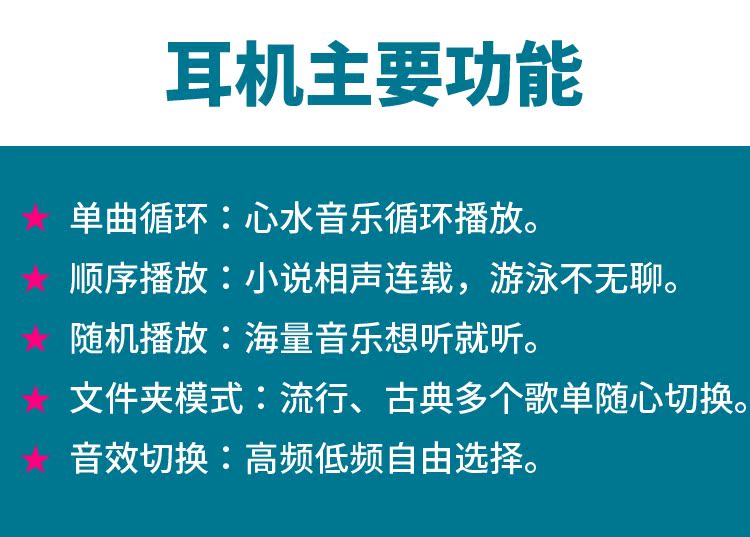 耳机主要功能

★ 单曲循环：心水音乐循环播放。
★ 顺序播放：小说相声连载，游泳不无聊。
★ 随机播放：海量音乐想听就听。
★ 文件夹模式：流行、古典多个歌单随心切换。
★ 音效切换：高频低频自由选择。